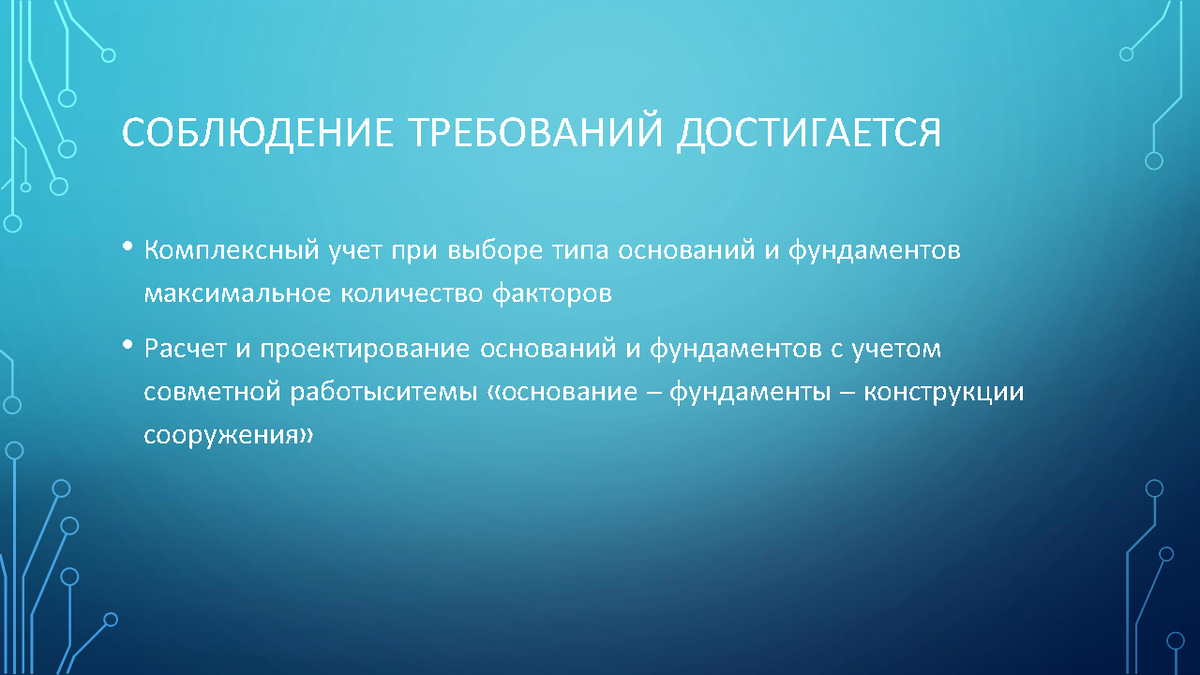 СОБЛЮДЕНИЕ ТРЕБОВАНИЙ ДОСТИГАЕТСЯ

• Комплексный учет при выборе типа оснований и фундаментов максимальное количество факторов

• Расчет и проектирование оснований и фундаментов с учетом совметной работыситемы «основание – фундаменты – конструкции сооружения»